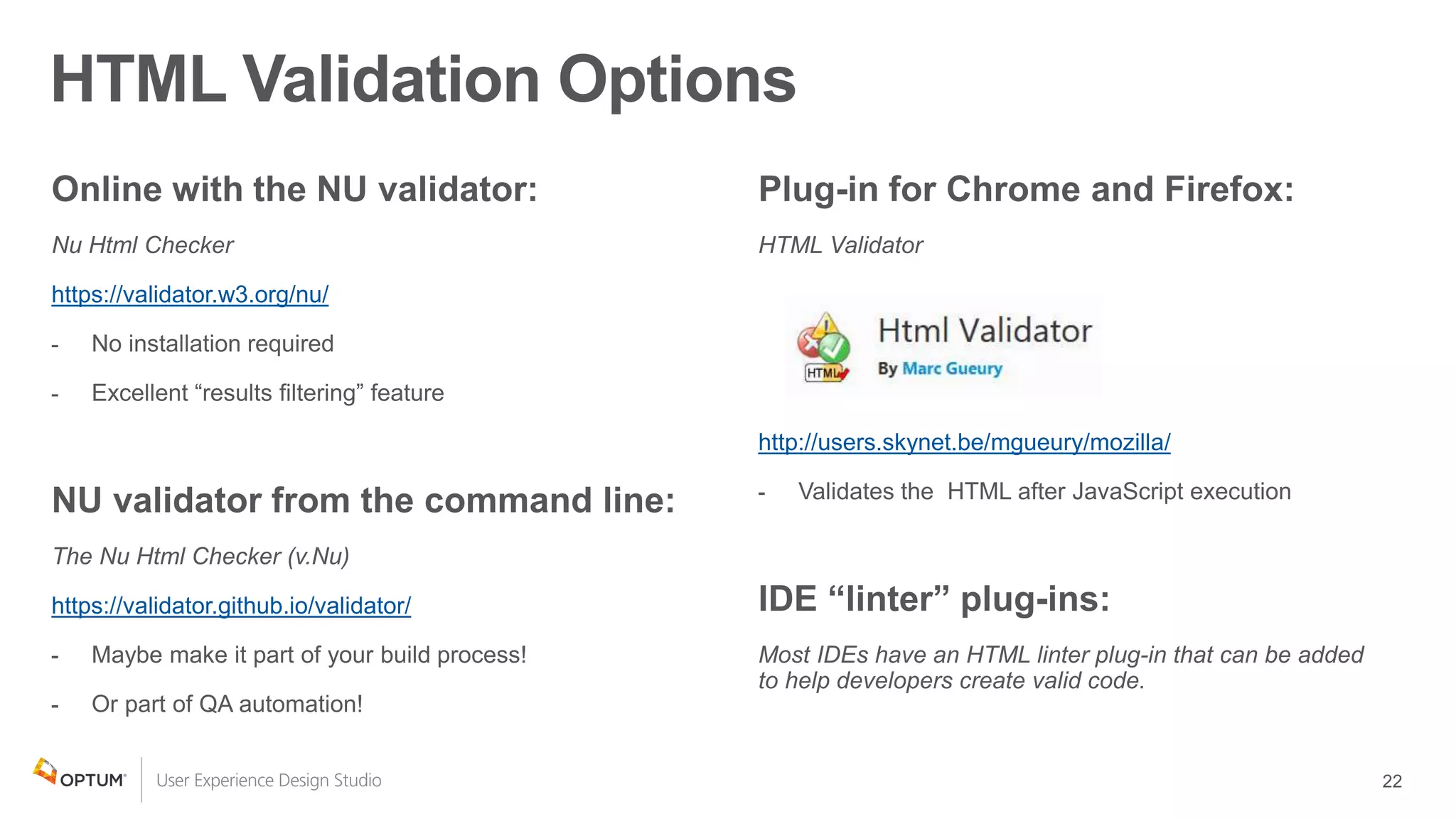 HTML Validation Options

Online with the NU validator:

Nu Html Checker

https://validator.w3.org/nu/

- No installation required

- Excellent “results filtering” feature

NU validator from the command line:

The Nu Html Checker (v.Nu)

https://validator.github.io/validator/

- Maybe make it part of your build process!

- Or part of QA automation!

Plug-in for Chrome and Firefox:

HTML Validator

HTML

Html Validator

By Marc Gueury

http://users.skynet.be/mgueury/mozilla/

- Validates the HTML after JavaScript execution

IDE “linter” plug-ins:

Most IDEs have an HTML linter plug-in that can be added to help developers create valid code.

OPTUM User Experience Design Studio

22